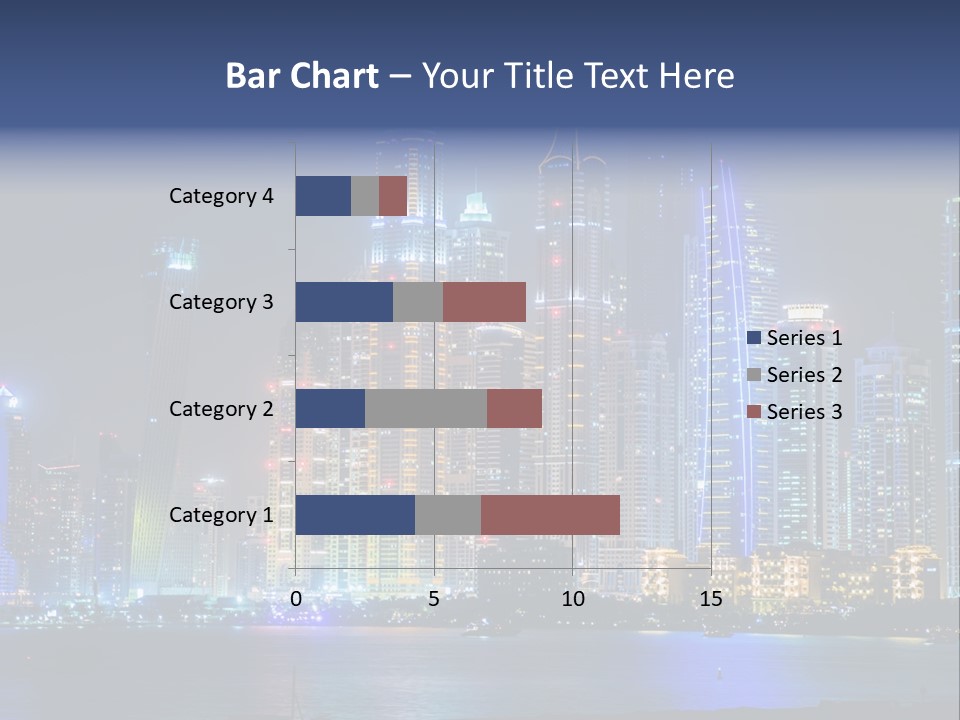 Bar Chart – Your Title Text Here

Category 4
Category 3
Category 2
Category 1

0
5
10
15

Series 1
Series 2
Series 3